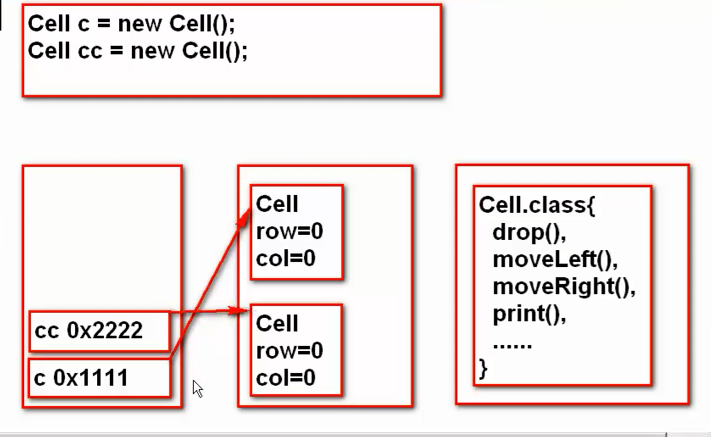 Cell c = new Cell();
Cell cc = new Cell();

cc 0x2222
c 0x1111

Cell
row=0
col=0

Cell
row=0
col=0

Cell.class{
drop(),
moveLeft(),
moveRight(),
print(),
......
}